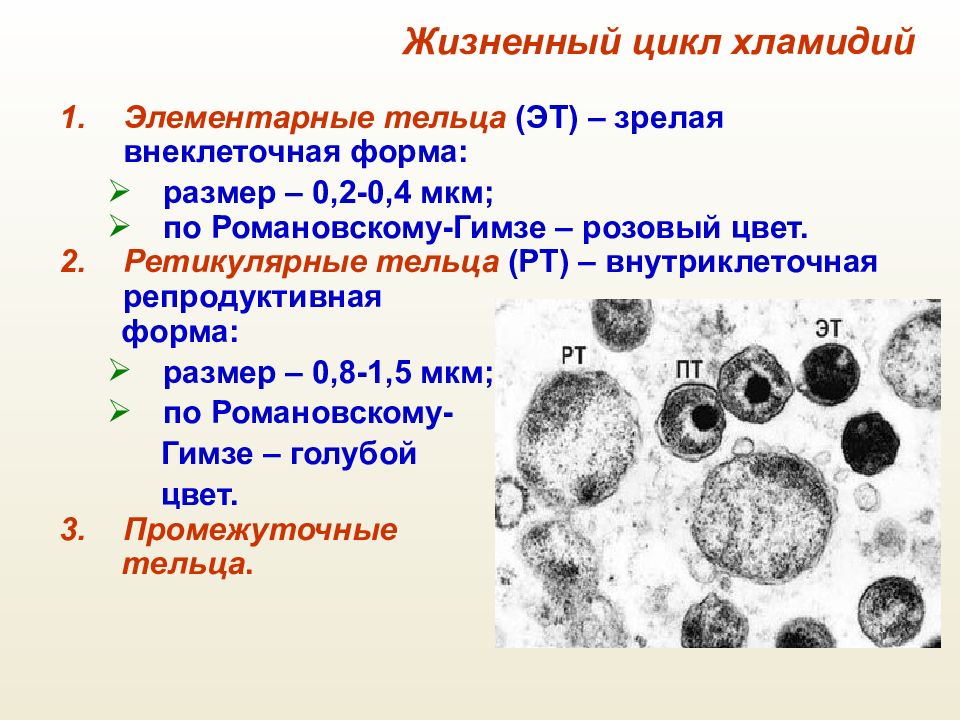 Жизненный цикл хламидий

1. Элементарные тельца (ЭТ) – зрелая внеклеточная форма:
➢ размер – 0,2-0,4 мкм;
➢ по Романовскому-Гимзе – розовый цвет.

2. Ретикулярные тельца (РТ) – внутриклеточная репродуктивная форма:
➢ размер – 0,8-1,5 мкм;
➢ по Романовскому-Гимзе – голубой цвет.

3. Промежуточные тельца.

РТ
ПТ
ЭТ